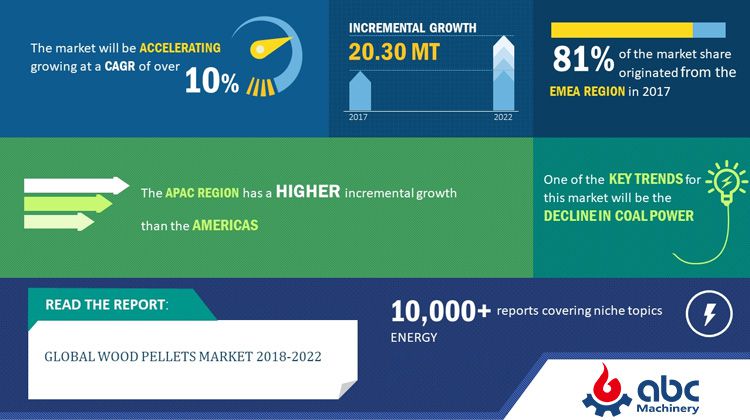 The market will be ACCELERATING growing at a CAGR of over 10%

INCREMENTAL GROWTH
20.30 MT
2017
2022

81% of the market share originated from the EMEA REGION in 2017

The APAC REGION has a HIGHER incremental growth than the AMERICAS

One of the KEY TRENDS for this market will be the DECLINE IN COAL POWER

READ THE REPORT:

GLOBAL WOOD PELLETS MARKET 2018-2022

10,000+ reports covering niche topics
ENERGY

abc Machinery